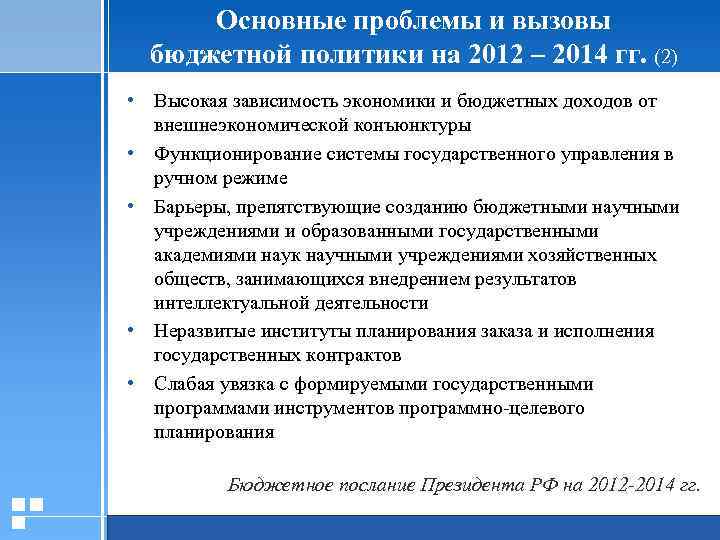 Основные проблемы и вызовы бюджетной политики на 2012 – 2014 гг. (2)

• Высокая зависимость экономики и бюджетных доходов от внешнеэкономической конъюнктуры

• Функционирование системы государственного управления в ручном режиме

• Барьеры, препятствующие созданию бюджетными научными учреждениями и образованными государственными академиями наук научными учреждениями хозяйственных обществ, занимающихся внедрением результатов интеллектуальной деятельности

• Неразвитые институты планирования заказа и исполнения государственных контрактов

• Слабая увязка с формируемыми государственными программами инструментов программно-целевого планирования

Бюджетное послание Президента РФ на 2012-2014 гг.